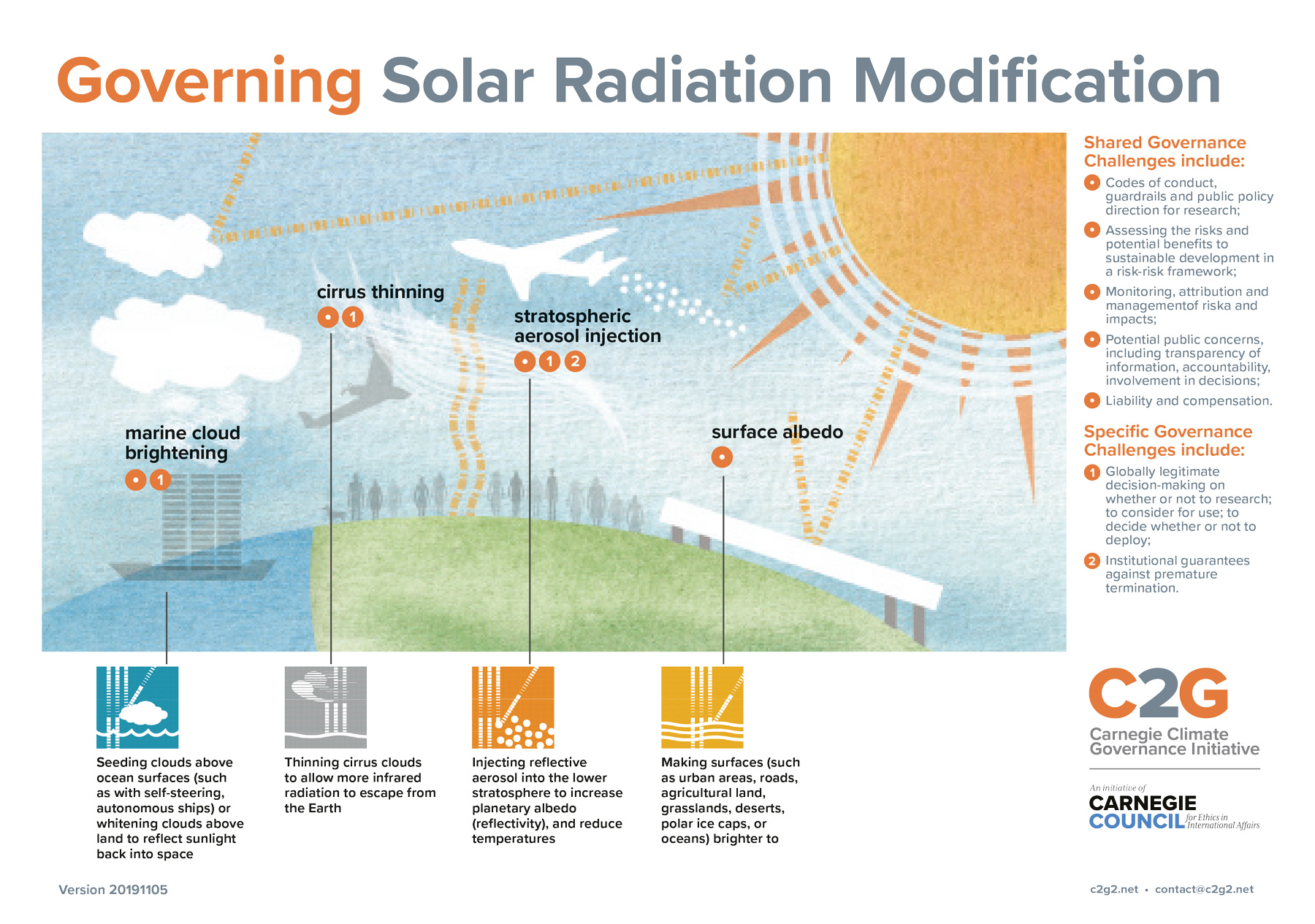 Governing Solar Radiation Modification

cirrus thinning
• 1

stratospheric aerosol injection
• 1 2

marine cloud brightening
• 1

surface albedo
•

Seeding clouds above ocean surfaces (such as with self-steering, autonomous ships) or whitening clouds above land to reflect sunlight back into space

Thinning cirrus clouds to allow more infrared radiation to escape from the Earth

Injecting reflective aerosol into the lower stratosphere to increase planetary albedo (reflectivity), and reduce temperatures

Making surfaces (such as urban areas, roads, agricultural land, grasslands, deserts, polar ice caps, or oceans) brighter to

Shared Governance Challenges include:

• Codes of conduct, guardrails and public policy direction for research;

• Assessing the risks and potential benefits to sustainable development in a risk-risk framework;

• Monitoring, attribution and managementof riska and impacts;

• Potential public concerns, including transparency of information, accountability, involvement in decisions;

• Liability and compensation.

Specific Governance Challenges include:

1 Globally legitimate decision-making on whether or not to research; to consider for use; to decide whether or not to deploy;

2 Institutional guarantees against premature termination.

C2G
Carnegie Climate Governance Initiative

An initiative of
CARNEGIE COUNCIL for Ethics in International Affairs

Version 20191105

c2g2.net • contact@c2g2.net